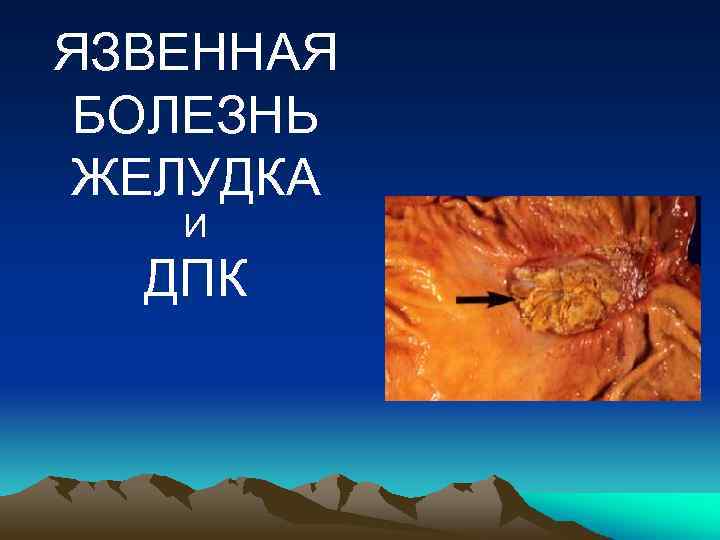 ЯЗВЕННАЯ БОЛЕЗНЬ ЖЕЛУДКА И ДПК